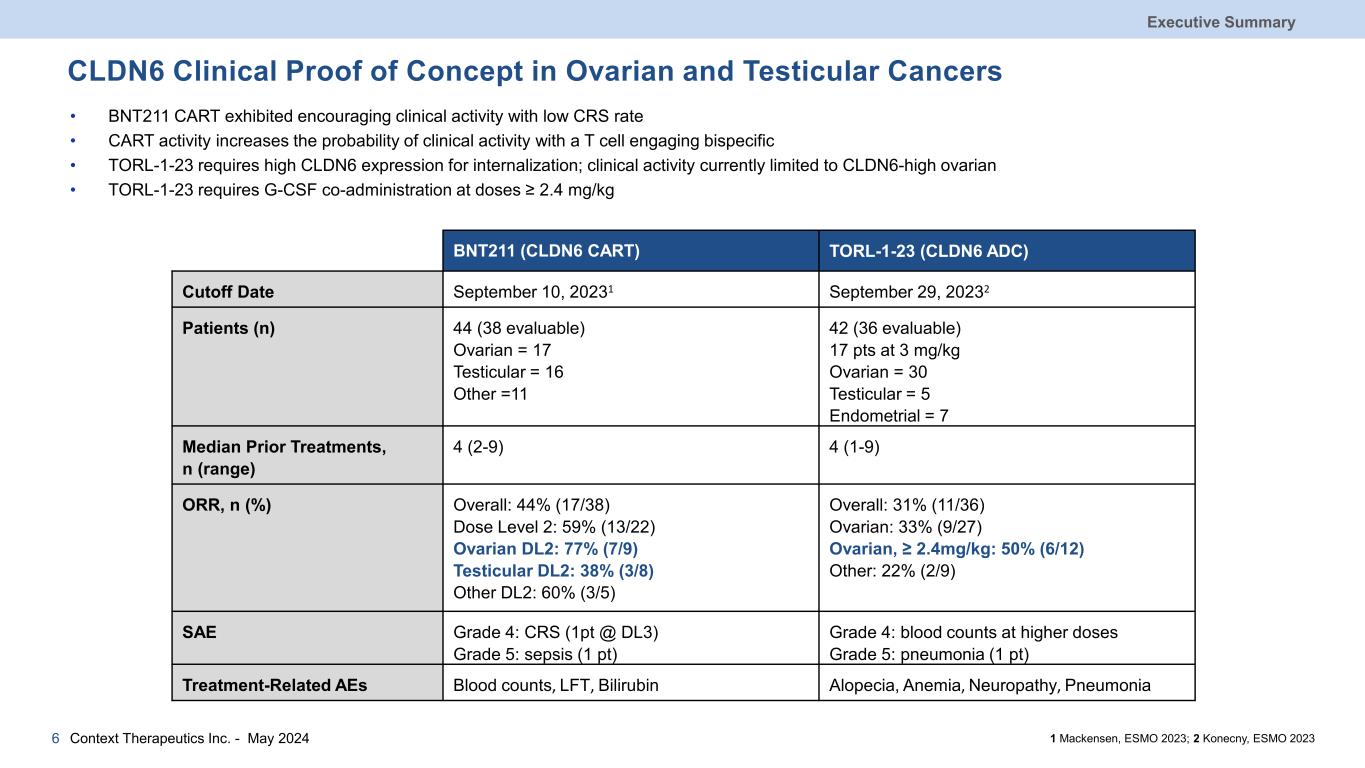 Executive Summary

CLDN6 Clinical Proof of Concept in Ovarian and Testicular Cancers

• BNT211 CART exhibited encouraging clinical activity with low CRS rate
• CART activity increases the probability of clinical activity with a T cell engaging bispecific
• TORL-1-23 requires high CLDN6 expression for internalization; clinical activity currently limited to CLDN6-high ovarian
• TORL-1-23 requires G-CSF co-administration at doses ≥ 2.4 mg/kg

| | BNT211 (CLDN6 CART) | TORL-1-23 (CLDN6 ADC) |
|---|---|---|
| Cutoff Date | September 10, 2023$^1$ | September 29, 2023$^2$ |
| Patients (n) | 44 (38 evaluable) Ovarian = 17 Testicular = 16 Other =11 | 42 (36 evaluable) 17 pts at 3 mg/kg Ovarian = 30 Testicular = 5 Endometrial = 7 |
| Median Prior Treatments, n (range) | 4 (2-9) | 4 (1-9) |
| ORR, n (%) | Overall: 44% (17/38) Dose Level 2: 59% (13/22) Ovarian DL2: 77% (7/9) Testicular DL2: 38% (3/8) Other DL2: 60% (3/5) | Overall: 31% (11/36) Ovarian: 33% (9/27) Ovarian, ≥ 2.4mg/kg: 50% (6/12) Other: 22% (2/9) |
| SAE | Grade 4: CRS (1pt @ DL3) Grade 5: sepsis (1 pt) | Grade 4: blood counts at higher doses Grade 5: pneumonia (1 pt) |
| Treatment-Related AEs | Blood counts, LFT, Bilirubin | Alopecia, Anemia, Neuropathy, Pneumonia |

6 Context Therapeutics Inc. - May 2024

1 Mackensen, ESMO 2023; 2 Konecny, ESMO 2023